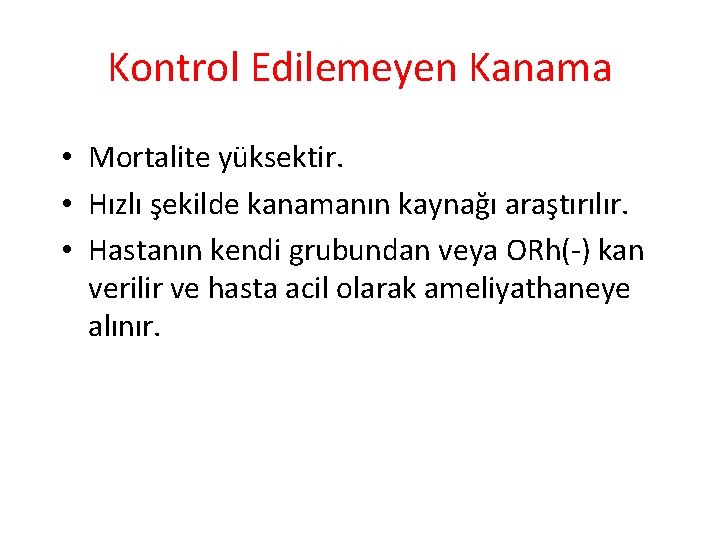 Kontrol Edilemeyen Kanama

• Mortalite yüksektir.
• Hızlı şekilde kanamanın kaynağı araştırılır.
• Hastanın kendi grubundan veya ORh(-) kan verilir ve hasta acil olarak ameliyathaneye alınır.